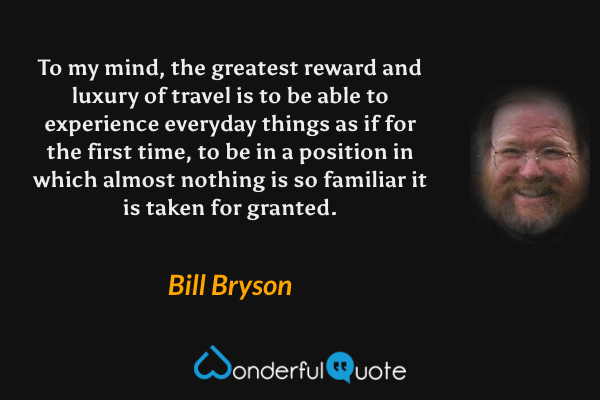 To my mind, the greatest reward and luxury of travel is to be able to experience everyday things as if for the first time, to be in a position in which almost nothing is so familiar it is taken for granted.

Bill Bryson

WonderfulQuote